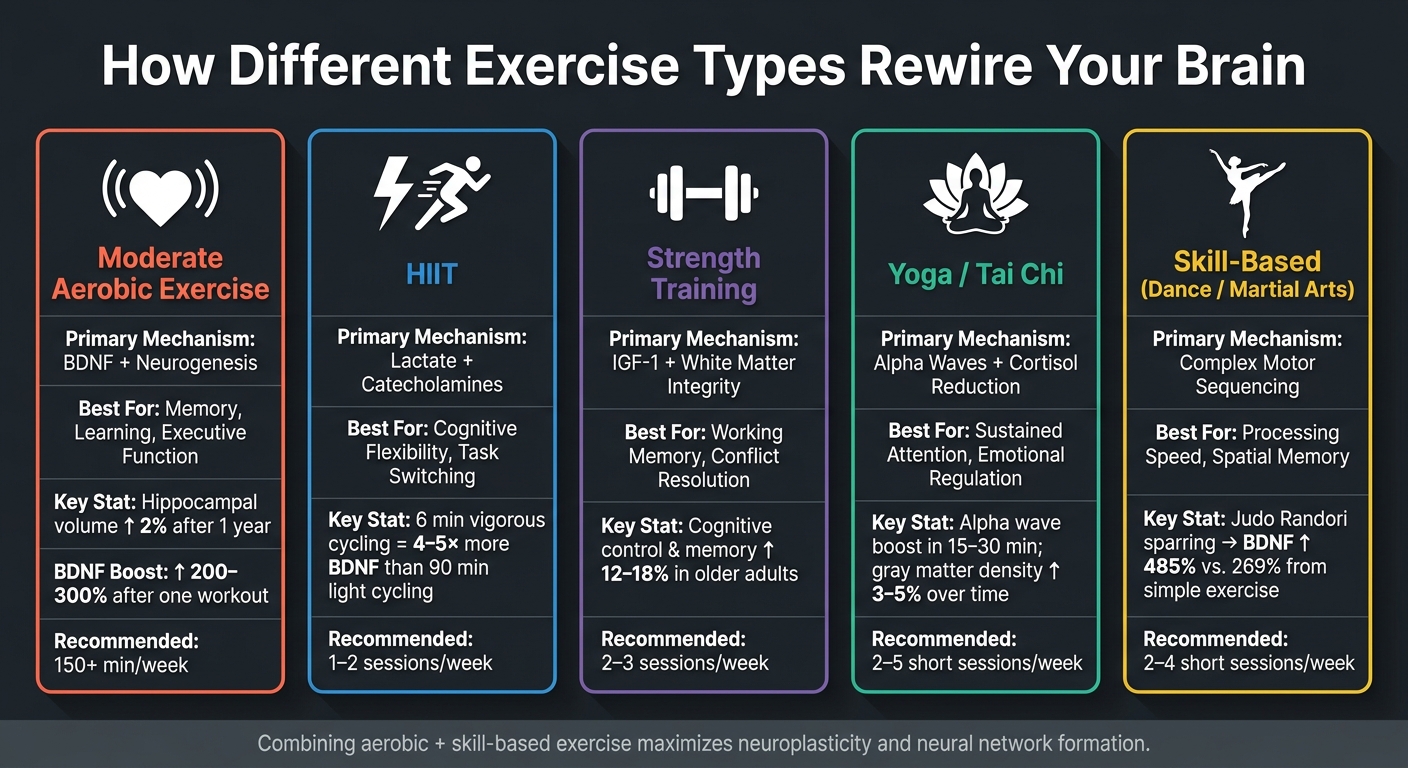 How Different Exercise Types Rewire Your Brain

Moderate Aerobic Exercise

Primary Mechanism: BDNF + Neurogenesis

Best For: Memory, Learning, Executive Function

Key Stat: Hippocampal volume ↑ 2% after 1 year

BDNF Boost: ↑ 200–300% after one workout

Recommended: 150+ min/week

HIIT

Primary Mechanism: Lactate + Catecholamines

Best For: Cognitive Flexibility, Task Switching

Key Stat: 6 min vigorous cycling = 4–5× more BDNF than 90 min light cycling

Recommended: 1–2 sessions/week

Strength Training

Primary Mechanism: IGF-1 + White Matter Integrity

Best For: Working Memory, Conflict Resolution

Key Stat: Cognitive control & memory ↑ 12–18% in older adults

Recommended: 2–3 sessions/week

Yoga / Tai Chi

Primary Mechanism: Alpha Waves + Cortisol Reduction

Best For: Sustained Attention, Emotional Regulation

Key Stat: Alpha wave boost in 15–30 min; gray matter density ↑ 3–5% over time

Recommended: 2–5 short sessions/week

Skill-Based (Dance / Martial Arts)

Primary Mechanism: Complex Motor Sequencing

Best For: Processing Speed, Spatial Memory

Key Stat: Judo Randori sparring → BDNF ↑ 485% vs. 269% from simple exercise

Recommended: 2–4 short sessions/week

Combining aerobic + skill-based exercise maximizes neuroplasticity and neural network formation.